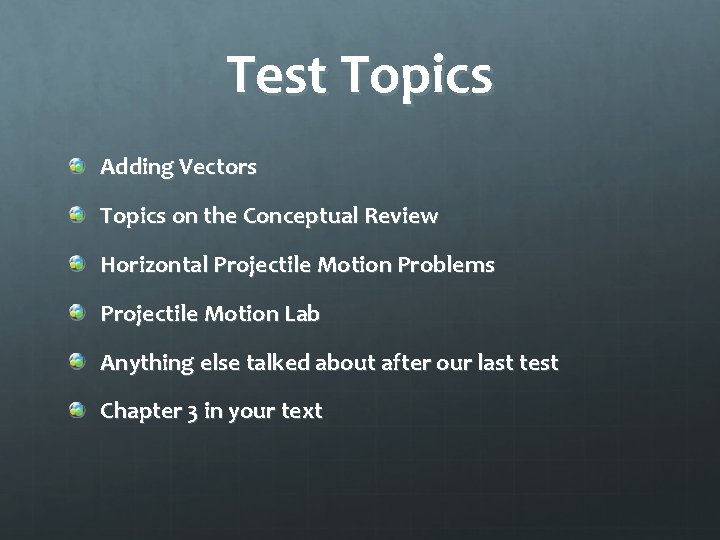 Test Topics

Adding Vectors

Topics on the Conceptual Review

Horizontal Projectile Motion Problems

Projectile Motion Lab

Anything else talked about after our last test

Chapter 3 in your text